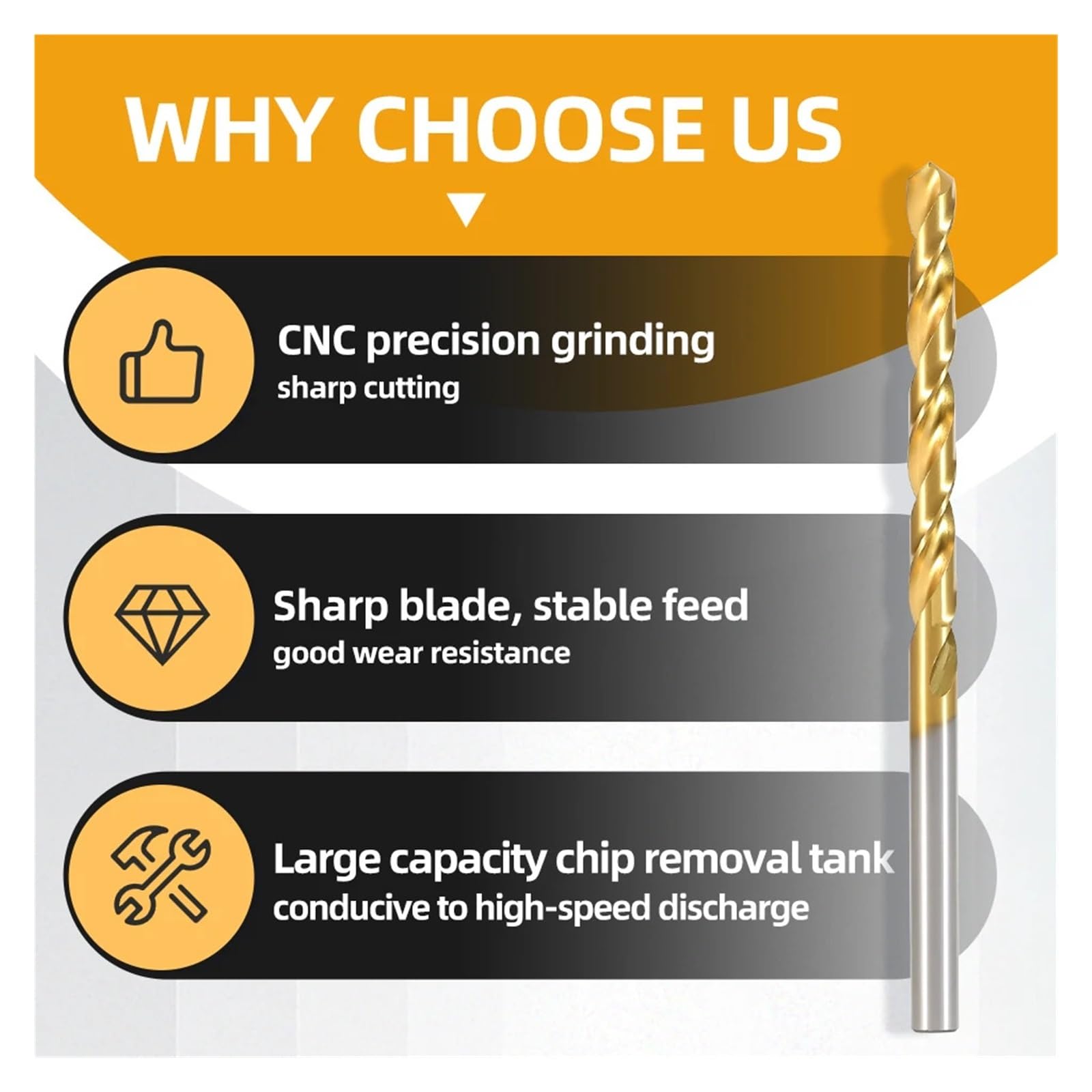 WHY CHOOSE US

CNC precision grinding
sharp cutting

Sharp blade, stable feed
good wear resistance

Large capacity chip removal tank
conducive to high-speed discharge